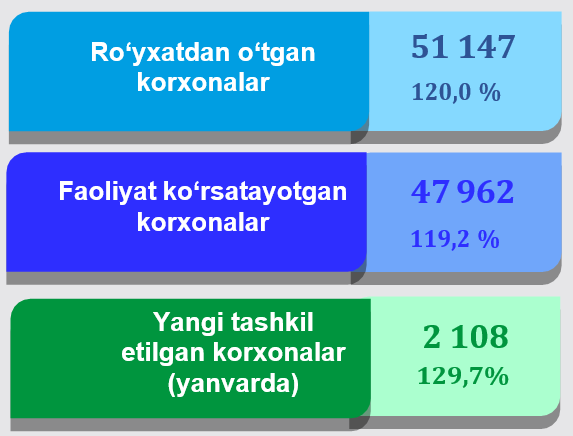 Ro‘yxatdan o‘tgan korxonalar

51 147
120,0 %

Faoliyat ko‘rsatayotgan korxonalar

47 962
119,2 %

Yangi tashkil etilgan korxonalar (yanvarda)

2 108
129,7%